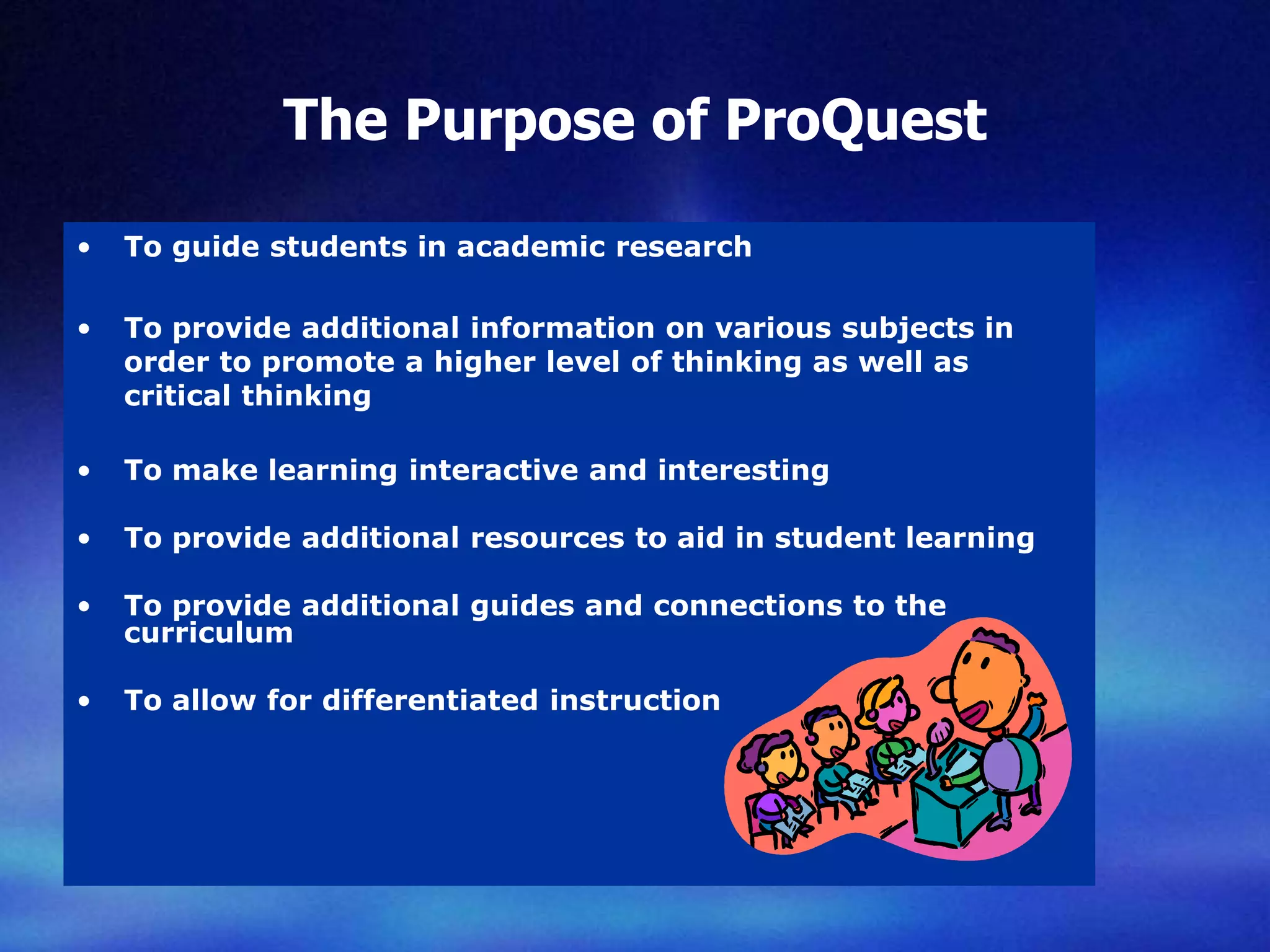 The Purpose of ProQuest

• To guide students in academic research

• To provide additional information on various subjects in order to promote a higher level of thinking as well as critical thinking

• To make learning interactive and interesting

• To provide additional resources to aid in student learning

• To provide additional guides and connections to the curriculum

• To allow for differentiated instruction